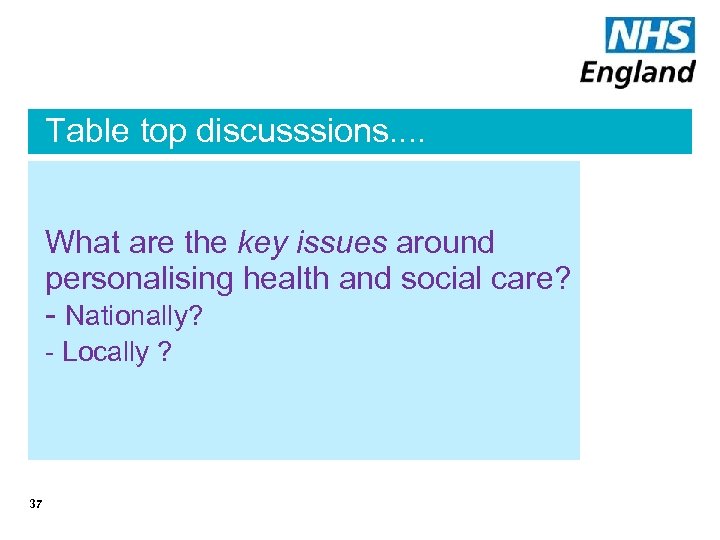 NHS
England

Table top discusssions....

What are the key issues around personalising health and social care?
- Nationally?
- Locally ?

37